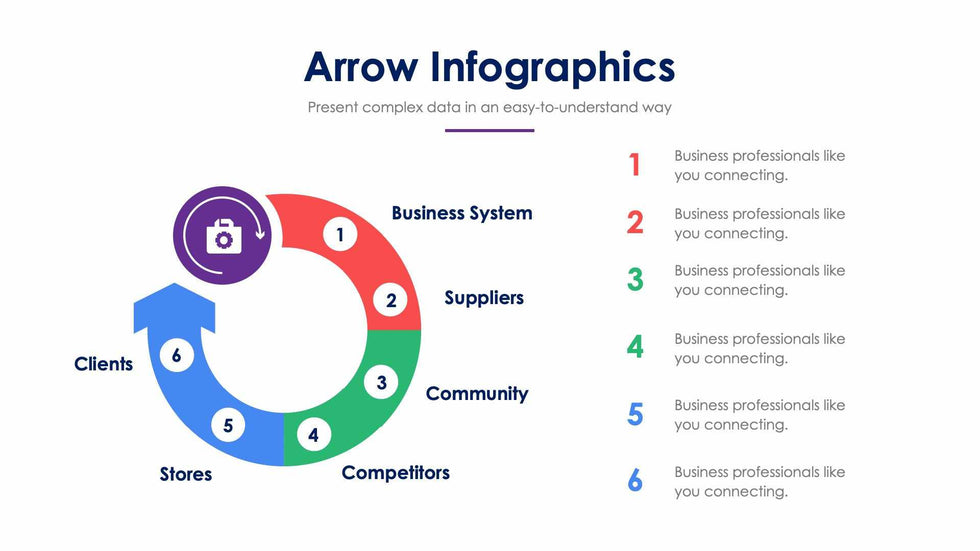 Arrow Infographics

Present complex data in an easy-to-understand way

1
Business System

2
Suppliers

3
Community

4
Competitors

5
Stores

6
Clients

1 Business professionals like you connecting.

2 Business professionals like you connecting.

3 Business professionals like you connecting.

4 Business professionals like you connecting.

5 Business professionals like you connecting.

6 Business professionals like you connecting.